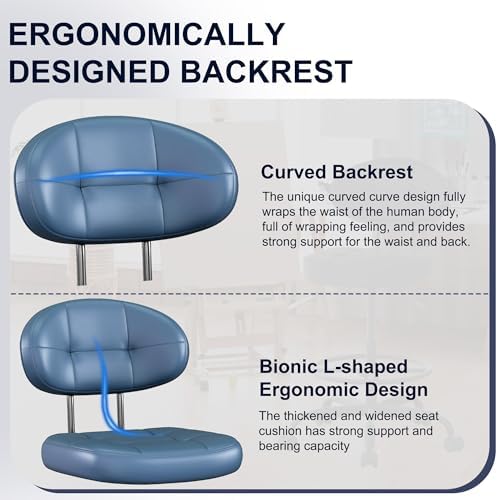 ERGONOMICALLY DESIGNED BACKREST

Curved Backrest

The unique curved curve design fully wraps the waist of the human body, full of wrapping feeling, and provides strong support for the waist and back.

Bionic L-shaped Ergonomic Design

The thickened and widened seat cushion has strong support and bearing capacity